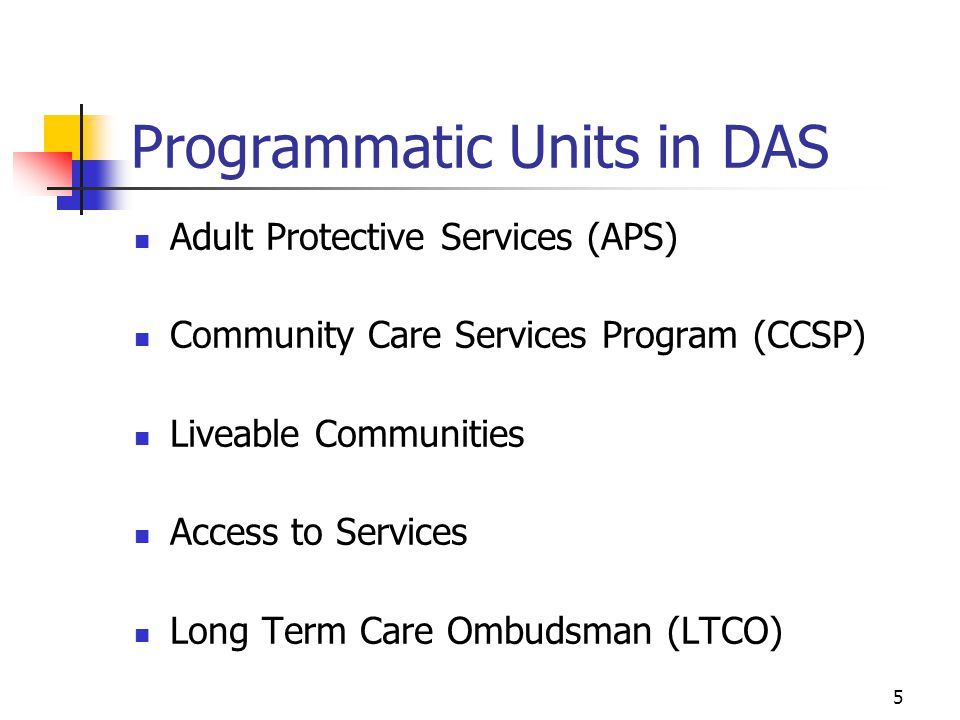 Programmatic Units in DAS

- Adult Protective Services (APS)
- Community Care Services Program (CCSP)
- Liveable Communities
- Access to Services
- Long Term Care Ombudsman (LTCO)

5